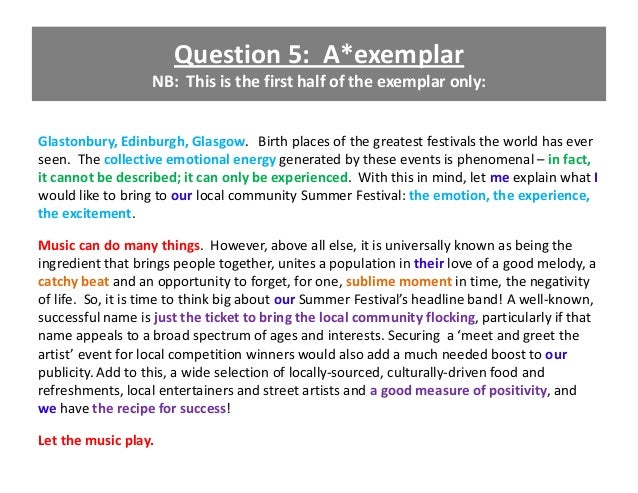 Question 5: A*exemplar
NB: This is the first half of the exemplar only:

Glastonbury, Edinburgh, Glasgow. Birth places of the greatest festivals the world has ever seen. The collective emotional energy generated by these events is phenomenal – in fact, it cannot be described; it can only be experienced. With this in mind, let me explain what I would like to bring to our local community Summer Festival: the emotion, the experience, the excitement.

Music can do many things. However, above all else, it is universally known as being the ingredient that brings people together, unites a population in their love of a good melody, a catchy beat and an opportunity to forget, for one, sublime moment in time, the negativity of life. So, it is time to think big about our Summer Festival's headline band! A well-known, successful name is just the ticket to bring the local community flocking, particularly if that name appeals to a broad spectrum of ages and interests. Securing a 'meet and greet the artist' event for local competition winners would also add a much needed boost to our publicity. Add to this, a wide selection of locally-sourced, culturally-driven food and refreshments, local entertainers and street artists and a good measure of positivity, and we have the recipe for success!

Let the music play.